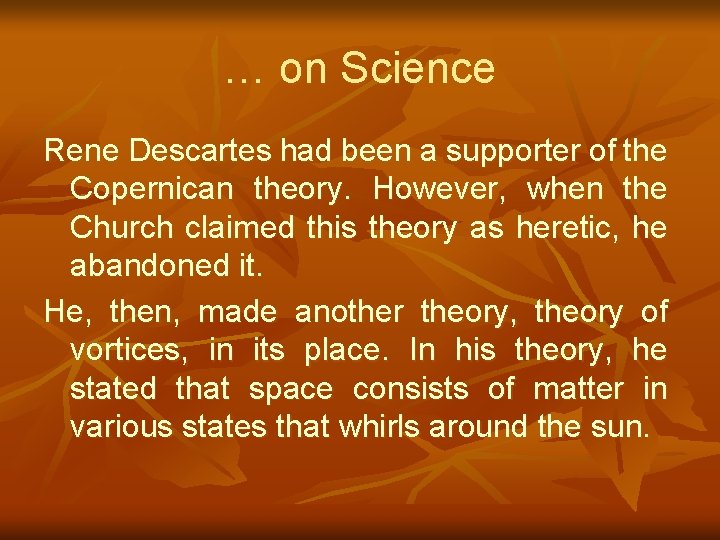 … on Science

Rene Descartes had been a supporter of the Copernican theory. However, when the Church claimed this theory as heretic, he abandoned it.

He, then, made another theory, theory of vortices, in its place. In his theory, he stated that space consists of matter in various states that whirls around the sun.